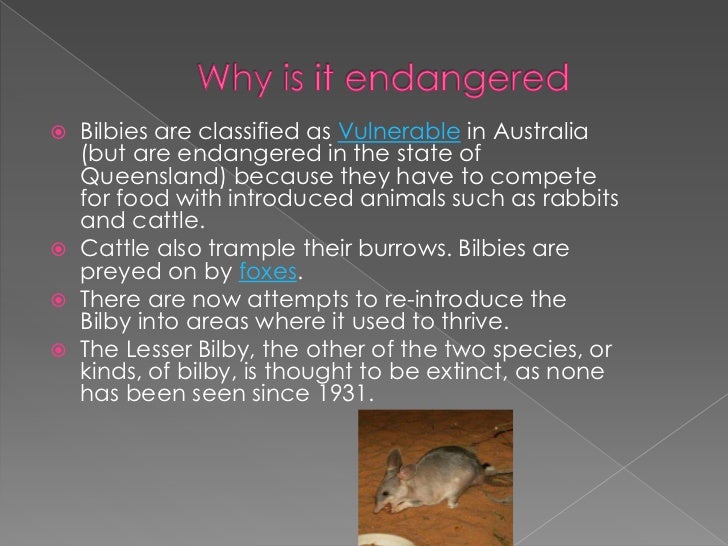 Why is it endangered

Bilbies are classified as Vulnerable in Australia (but are endangered in the state of Queensland) because they have to compete for food with introduced animals such as rabbits and cattle.

Cattle also trample their burrows. Bilbies are preyed on by foxes.

There are now attempts to re-introduce the Bilby into areas where it used to thrive.

The Lesser Bilby, the other of the two species, or kinds, of bilby, is thought to be extinct, as none has been seen since 1931.